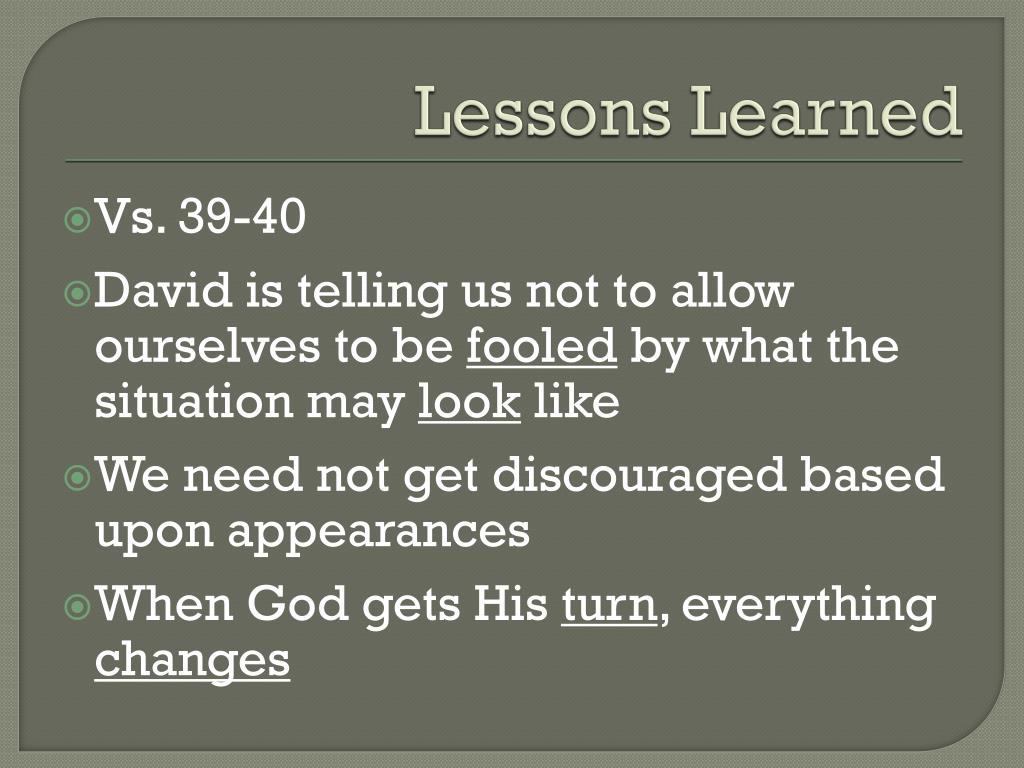 Lessons Learned

Vs. 39-40

David is telling us not to allow ourselves to be fooled by what the situation may look like

We need not get discouraged based upon appearances

When God gets His turn, everything changes